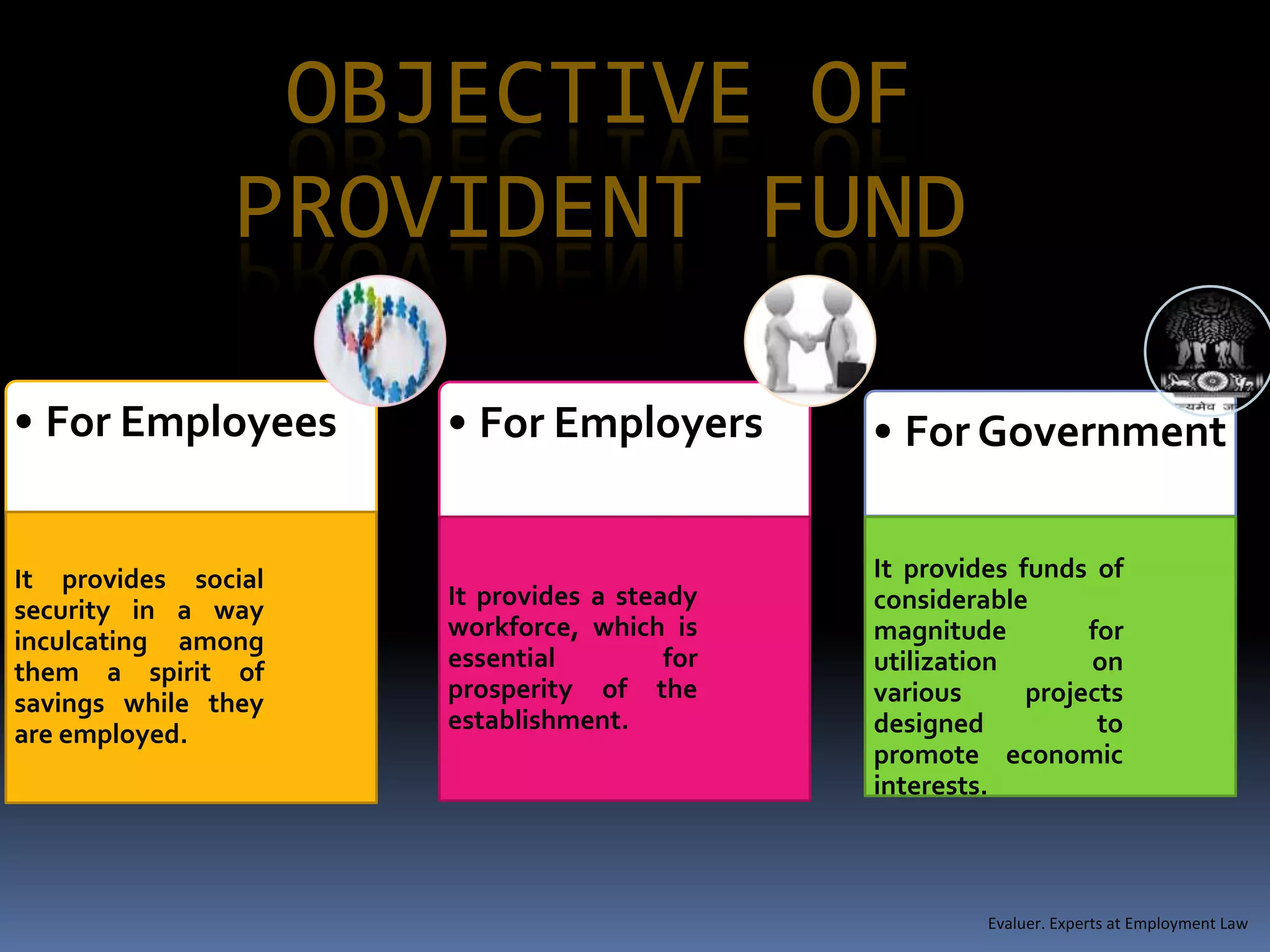 OBJECTIVE OF PROVIDENT FUND

• For Employees

It provides social security in a way inculcating among them a spirit of savings while they are employed.

• For Employers

It provides a steady workforce, which is essential for prosperity of the establishment.

• For Government

It provides funds of considerable magnitude for utilization on various projects designed to promote economic interests.

Evaluer. Experts at Employment Law